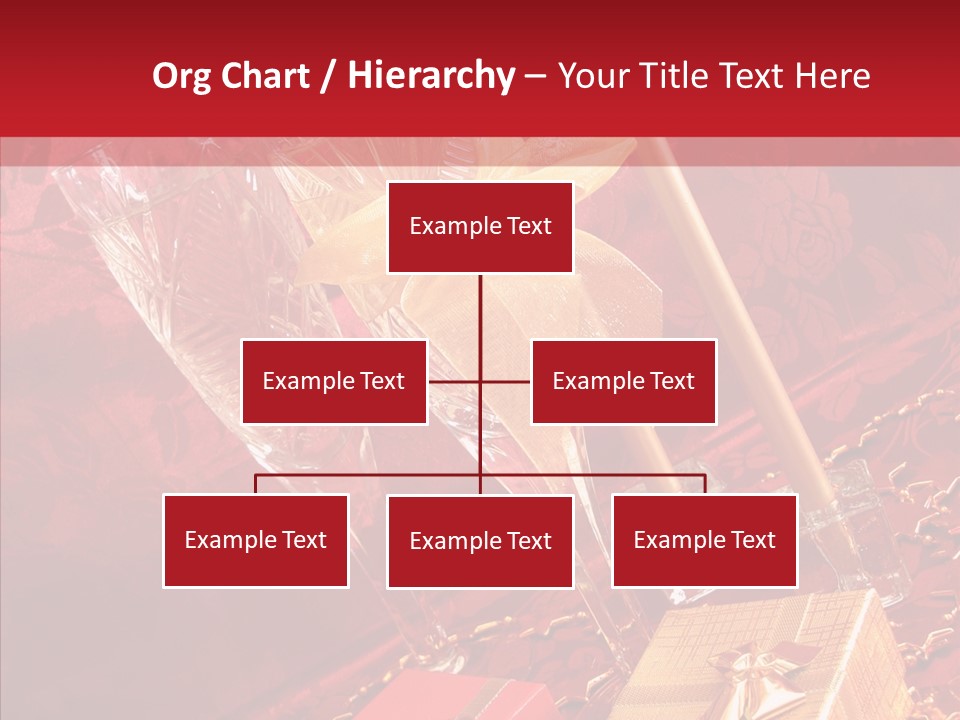 Org Chart / Hierarchy – Your Title Text Here

Example Text

Example Text

Example Text

Example Text

Example Text

Example Text